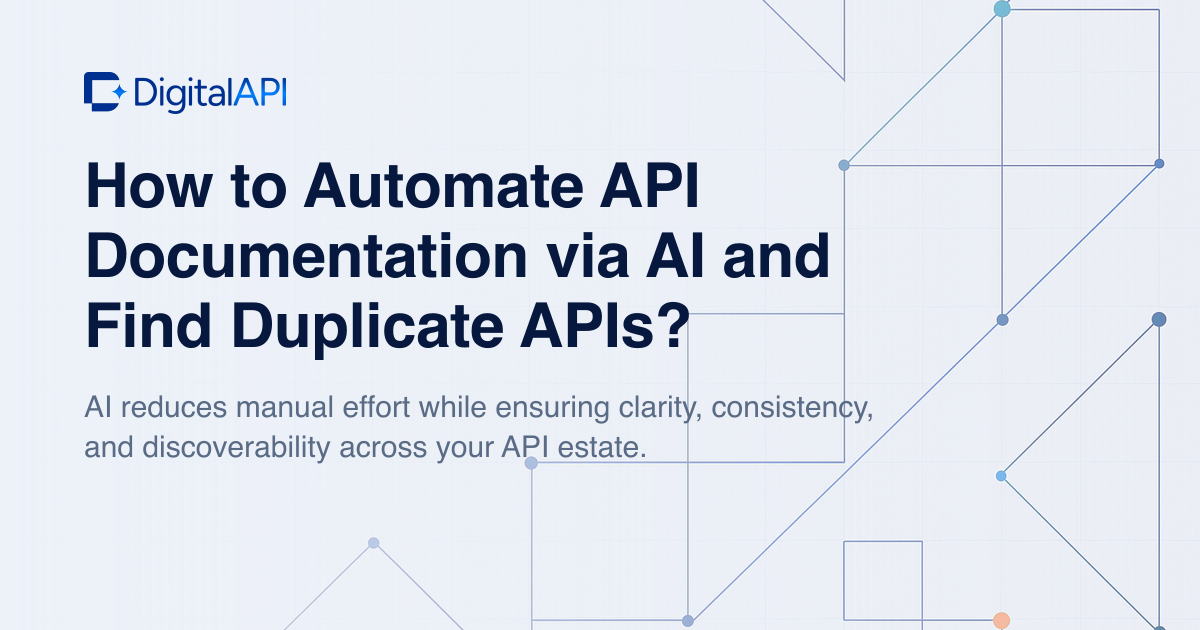 DigitalAPI

How to Automate API Documentation via AI and Find Duplicate APIs?

AI reduces manual effort while ensuring clarity, consistency, and discoverability across your API estate.